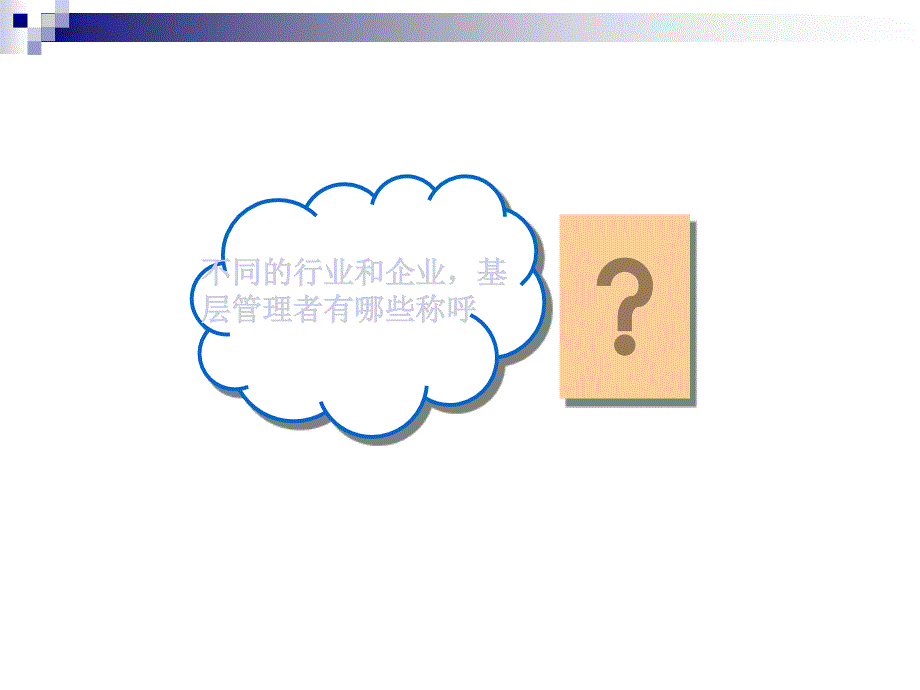 不同的行业和企业，基层管理者有哪些称呼

?